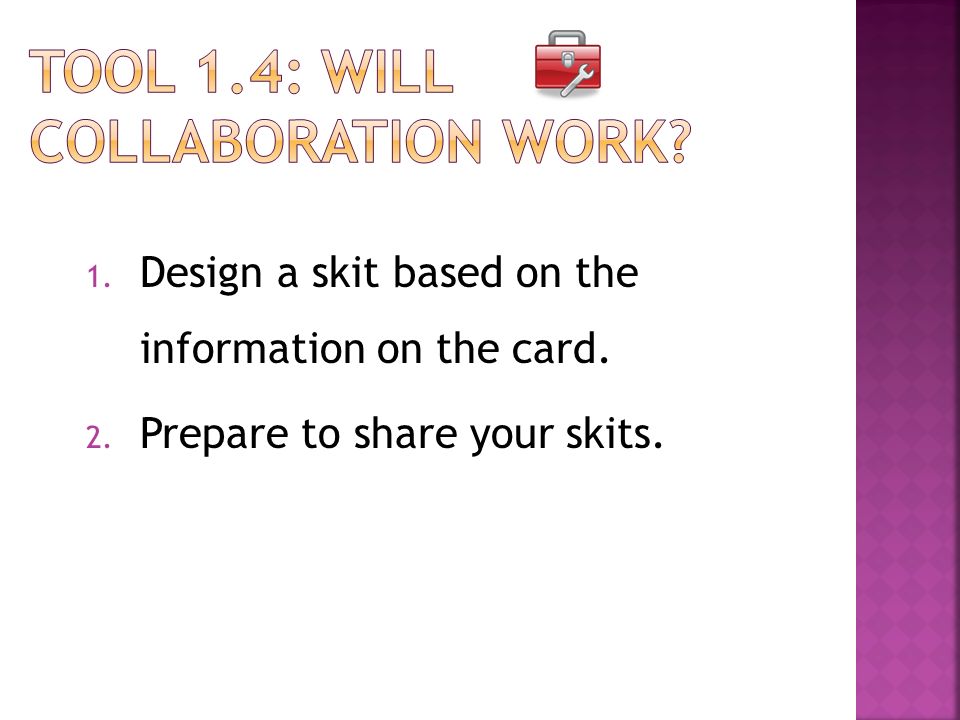 TOOL 1.4: WILL COLLABORATION WORK?

1. Design a skit based on the information on the card.
2. Prepare to share your skits.